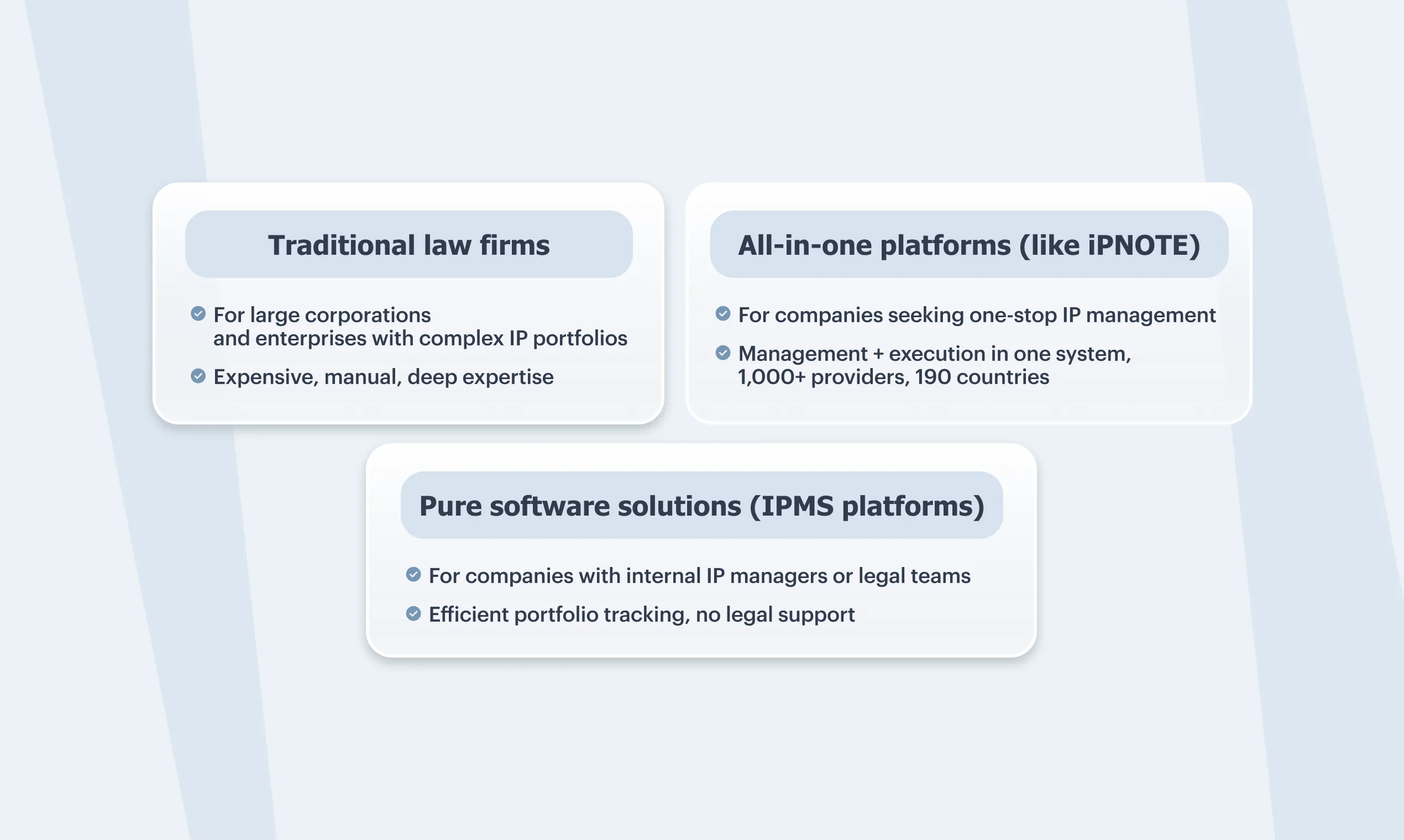 Traditional law firms

For large corporations and enterprises with complex IP portfolios

Expensive, manual, deep expertise

All-in-one platforms (like iPNOTE)

For companies seeking one-stop IP management

Management + execution in one system, 1,000+ providers, 190 countries

Pure software solutions (IPMS platforms)

For companies with internal IP managers or legal teams

Efficient portfolio tracking, no legal support